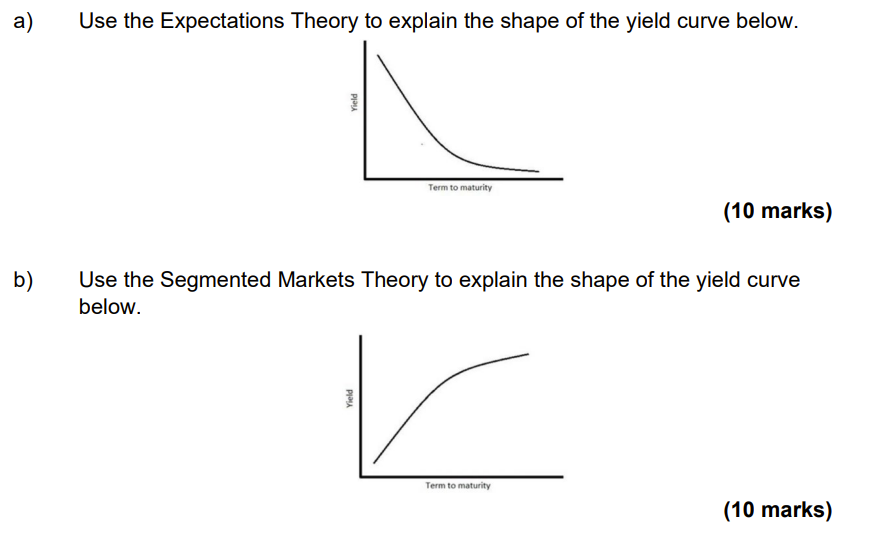 a) Use the Expectations Theory to explain the shape of the yield curve below.

Yield

Term to maturity

(10 marks)

b) Use the Segmented Markets Theory to explain the shape of the yield curve below.

Yield

Term to maturity

(10 marks)